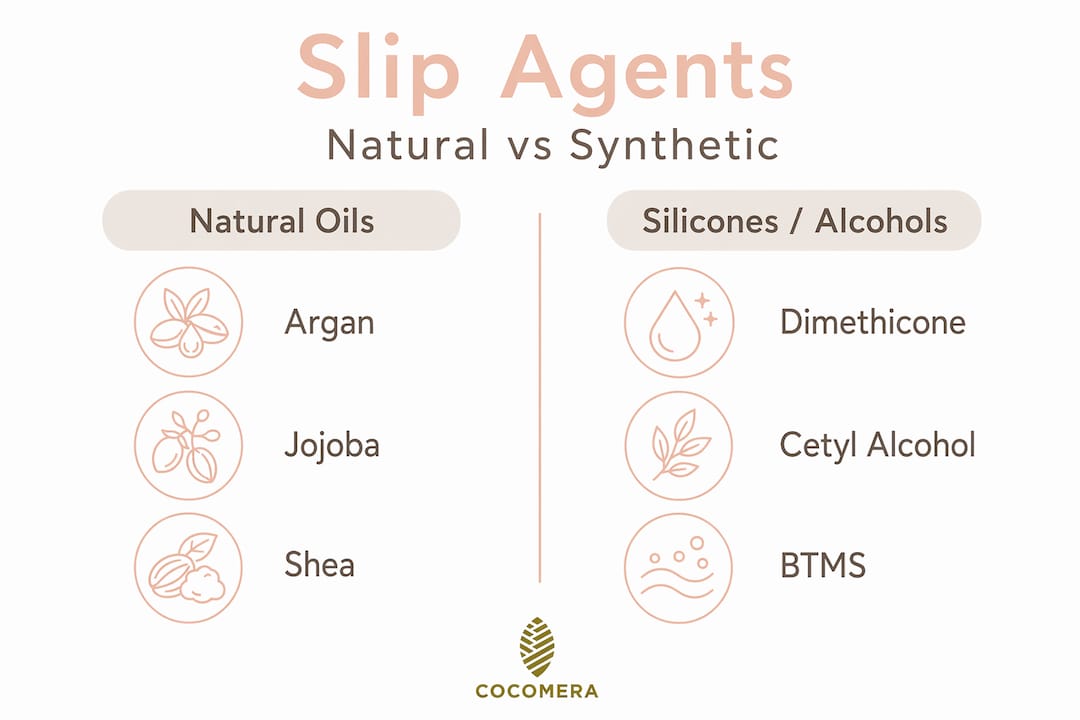 Slip Agents
Natural vs Synthetic

Natural Oils

Argan

Jojoba

Shea

Silicones / Alcohols

Dimethicone

Cetyl Alcohol

BTMS

COCOMERA